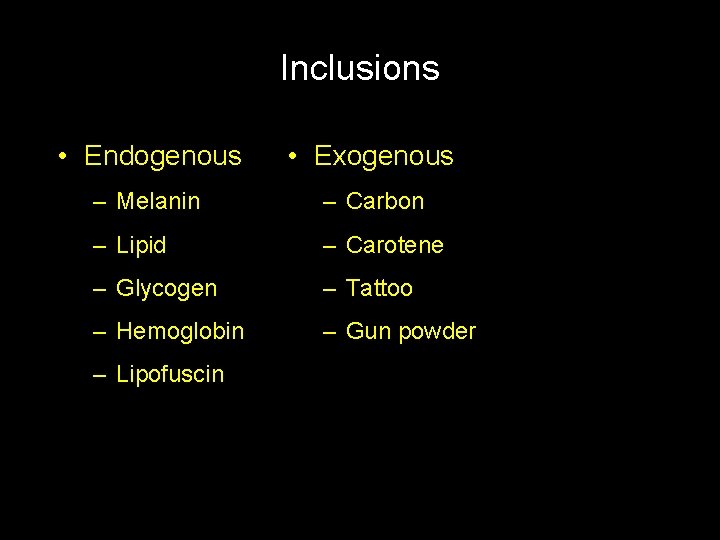 Inclusions

• Endogenous
– Melanin
– Lipid
– Glycogen
– Hemoglobin
– Lipofuscin

• Exogenous
– Carbon
– Carotene
– Tattoo
– Gun powder